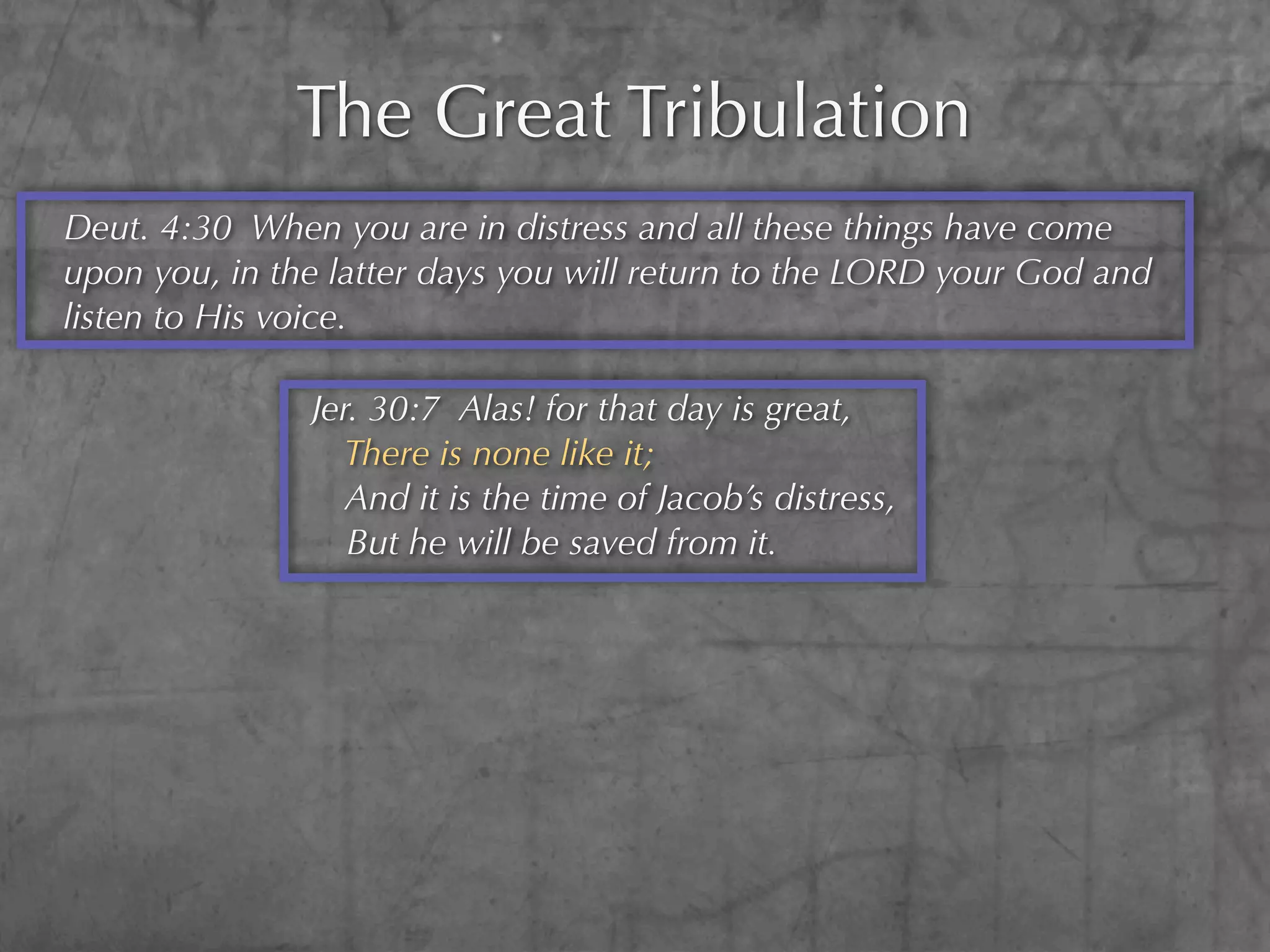 The Great Tribulation

Deut. 4:30 When you are in distress and all these things have come upon you, in the latter days you will return to the LORD your God and listen to His voice.

Jer. 30:7 Alas! for that day is great,
There is none like it;
And it is the time of Jacob's distress,
But he will be saved from it.